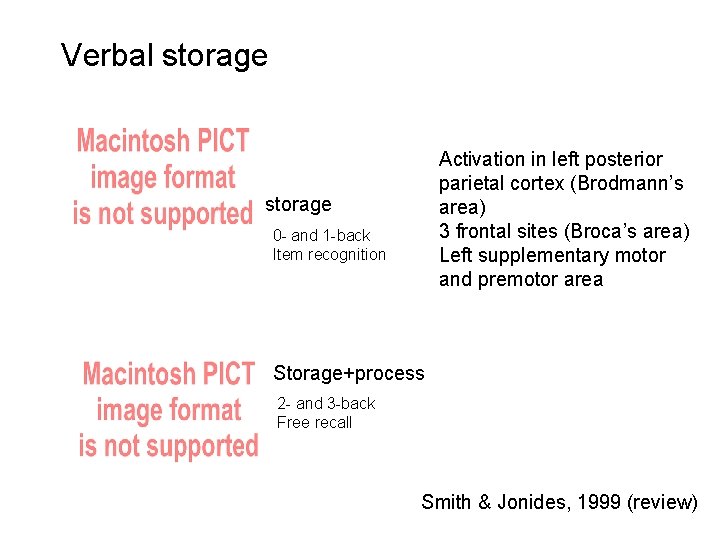 Verbal storage

Macintosh PICT image format is not supported

storage

0- and 1-back
Item recognition

Activation in left posterior parietal cortex (Brodmann's area)
3 frontal sites (Broca's area)
Left supplementary motor and premotor area

Macintosh PICT image format is not supported

Storage+process

2- and 3-back
Free recall

Smith & Jonides, 1999 (review)